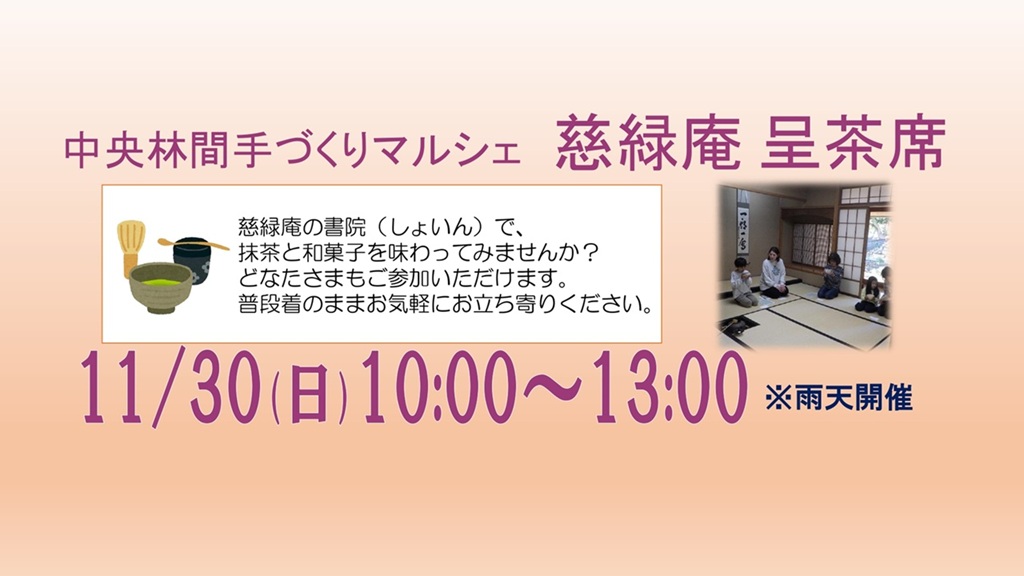 中央林間手づくりマルシェ　慈緑庵 呈茶席

慈緑庵の書院（しょいん）で、
抹茶と和菓子を味わってみませんか？
どなたさまもご参加いただけます。
普段着のままお気軽にお立ち寄りください。

11/30(日) 10:00～13:00 ※雨天開催